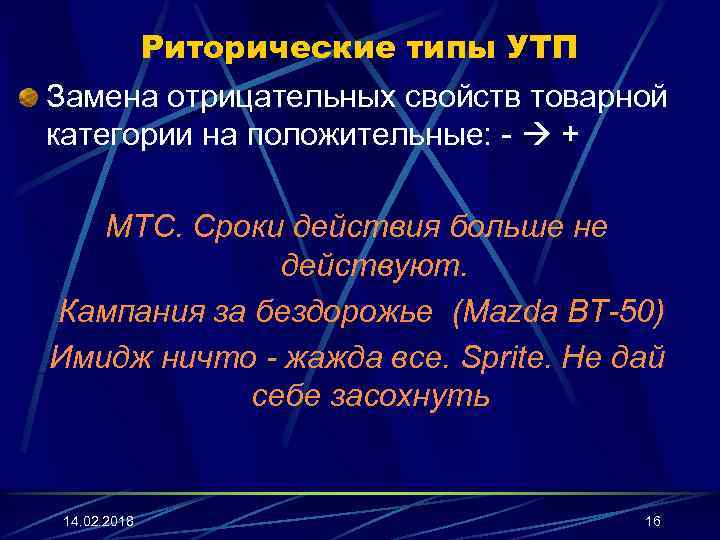 Риторические типы УТП

Замена отрицательных свойств товарной категории на положительные: - → +

МТС. Сроки действия больше не действуют.

Кампания за бездорожье (Mazda BT-50)

Имидж ничто - жажда все. Sprite. Не дай себе засохнуть

14.02.2018

16